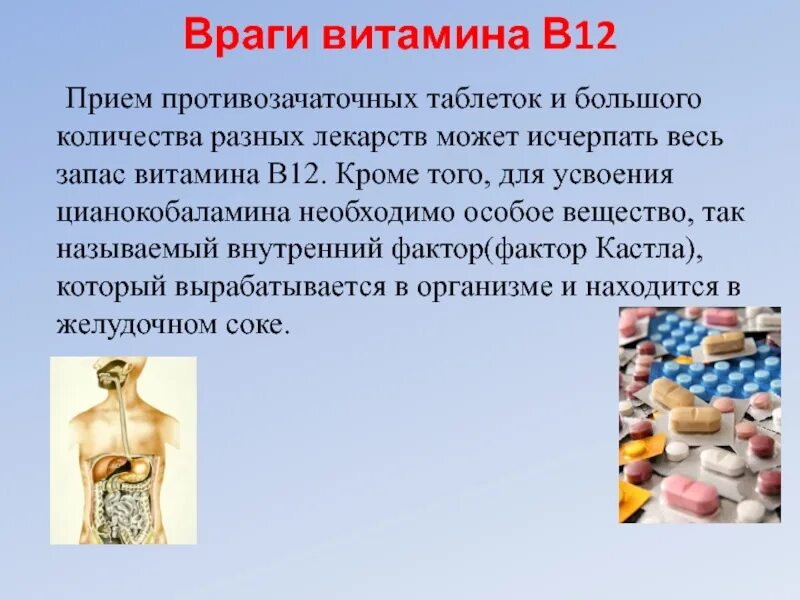 Враги витамина В12

Прием противозачаточных таблеток и большого количества разных лекарств может исчерпать весь запас витамина В12. Кроме того, для усвоения цианокобаламина необходимо особое вещество, так называемый внутренний фактор(фактор Кастла), который вырабатывается в организме и находится в желудочном соке.